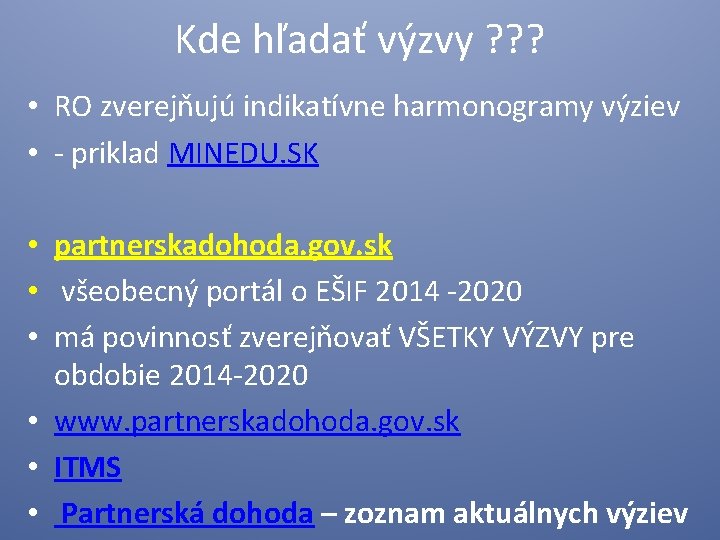 Kde hľadať výzvy ???

• RO zverejňujú indikatívne harmonogramy výziev
• - priklad MINEDU.SK

• partnerskadohoda.gov.sk
• všeobecný portál o EŠIF 2014 -2020
• má povinnosť zverejňovať VŠETKY VÝZVY pre obdobie 2014-2020
• www.partnerskadohoda.gov.sk
• ITMS
• Partnerská dohoda – zoznam aktuálnych výziev